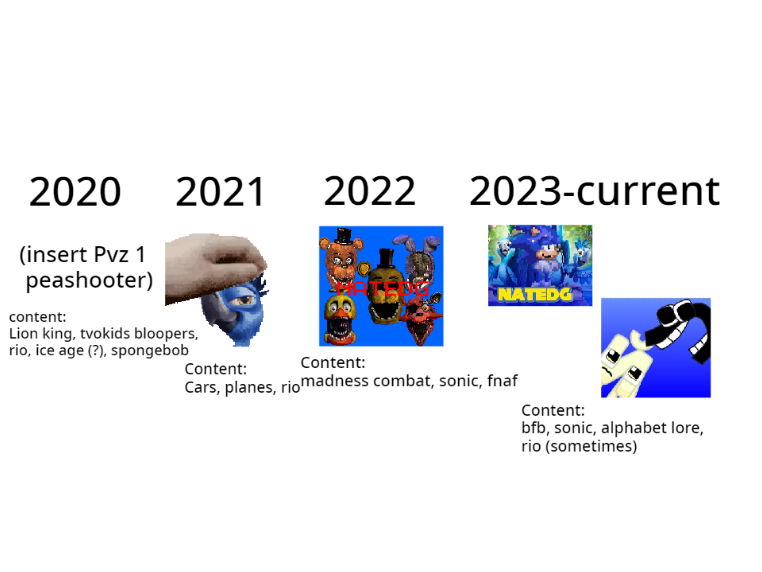 2020

(insert Pvz 1 peashooter)

content:
Lion king, tvokids bloopers, rio, ice age (?), spongebob

2021

Content:
Cars, planes, rio

2022

NATEDG

Content:
madness combat, sonic, fnaf

2023-current

NATEDG

Content:
bfb, sonic, alphabet lore, rio (sometimes)